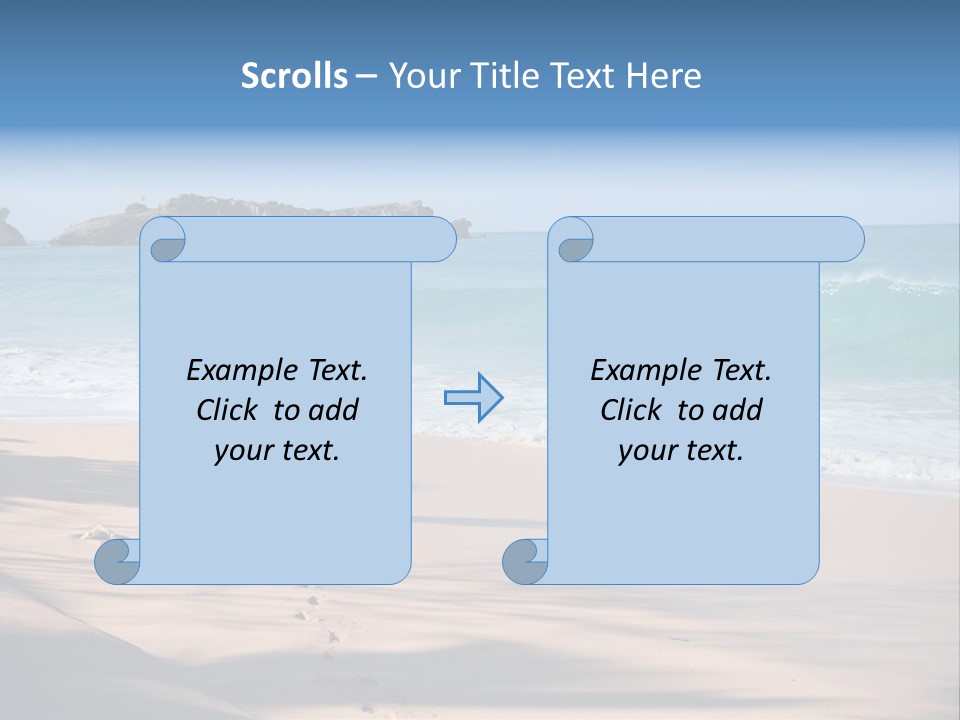 Scrolls – Your Title Text Here

Example Text. Click to add your text.

Example Text. Click to add your text.